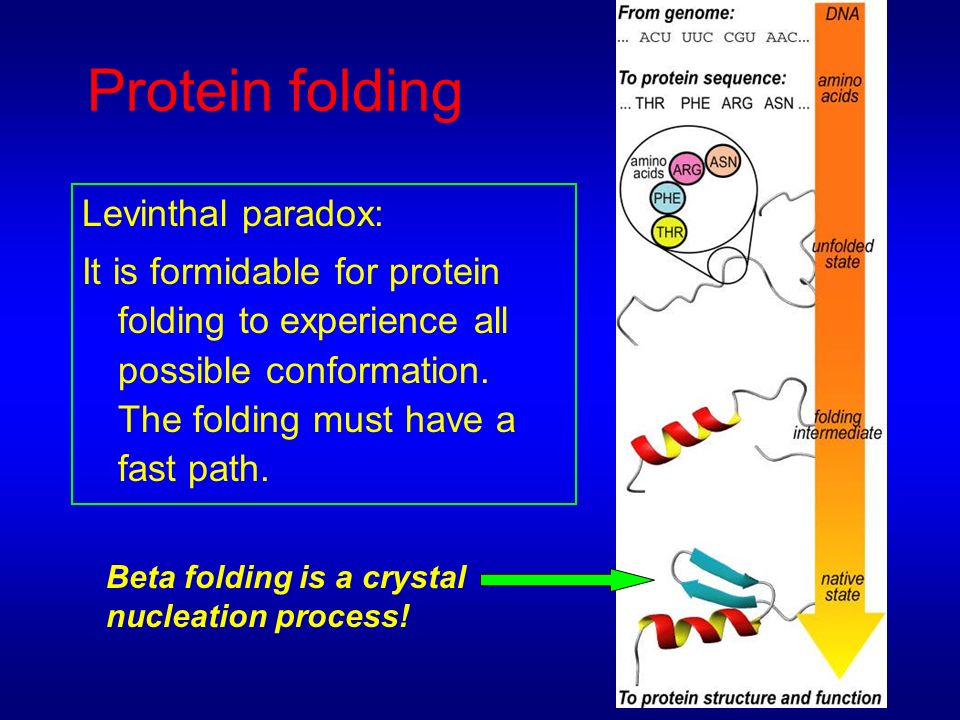 Protein folding

Levinthal paradox:

It is formidable for protein folding to experience all possible conformation. The folding must have a fast path.

Beta folding is a crystal nucleation process!

From genome:
... ACU UUC CGU AAC...

To protein sequence:
... THR PHE ARG ASN ...

amino acids
ARG
ASN
PHE
THR

DNA

amino acids

unfolded state

folding intermediate

native state

To protein structure and function